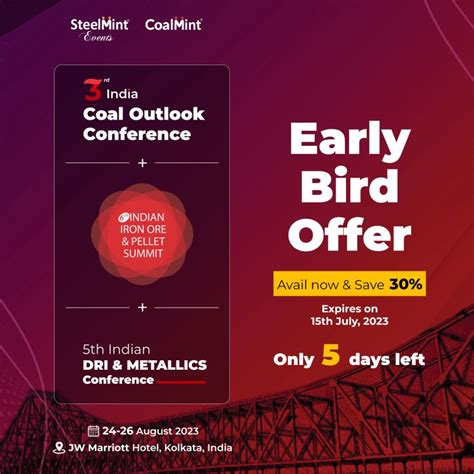 SteelMint Events CoalMint

3rd India
Coal Outlook Conference

+

6th INDIAN IRON ORE & PELLET SUMMIT

+

5th Indian
DRI & METALLICS
Conference

24-26 August 2023
JW Marriott Hotel, Kolkata, India

Early Bird Offer

Avail now & Save 30%

Expires on
15th July, 2023

Only 5 days left